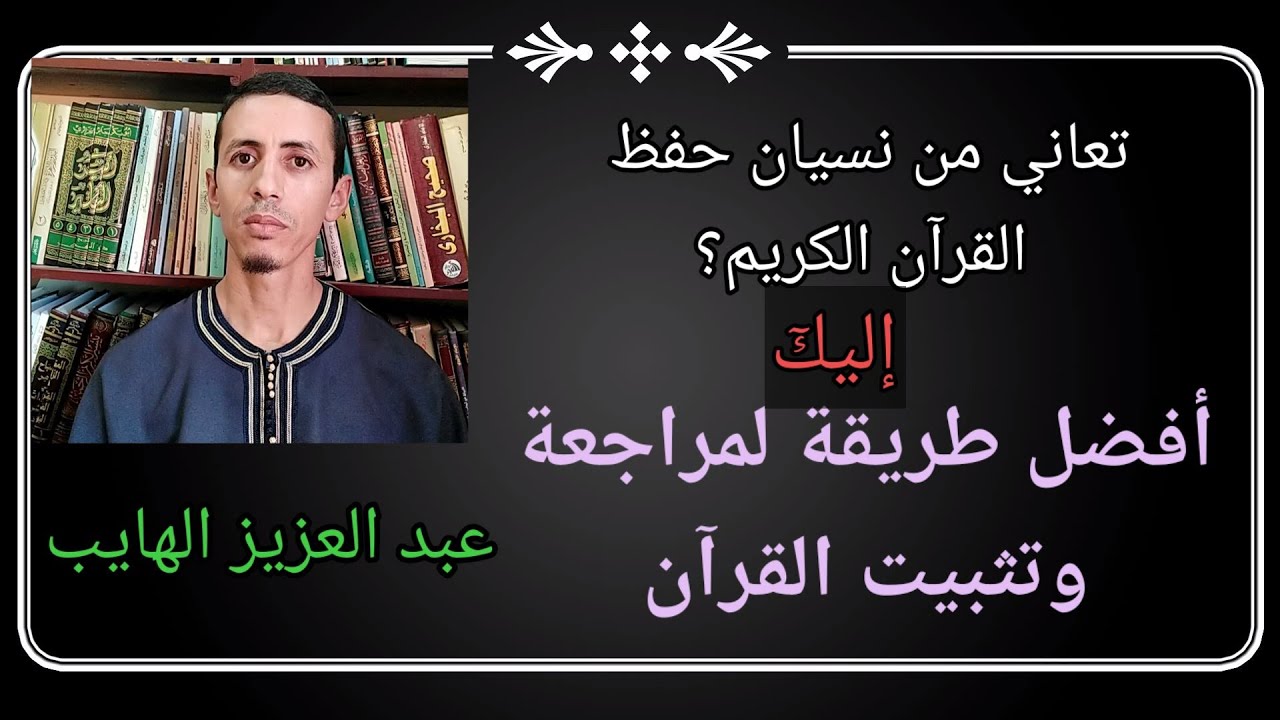 تعاني من نسيان حفظ القرآن الكريم؟

إليكَ

أفضل طريقة لمراجعة وتثبيت القرآن

عبد العزيز الهايب

صحيح البخاري